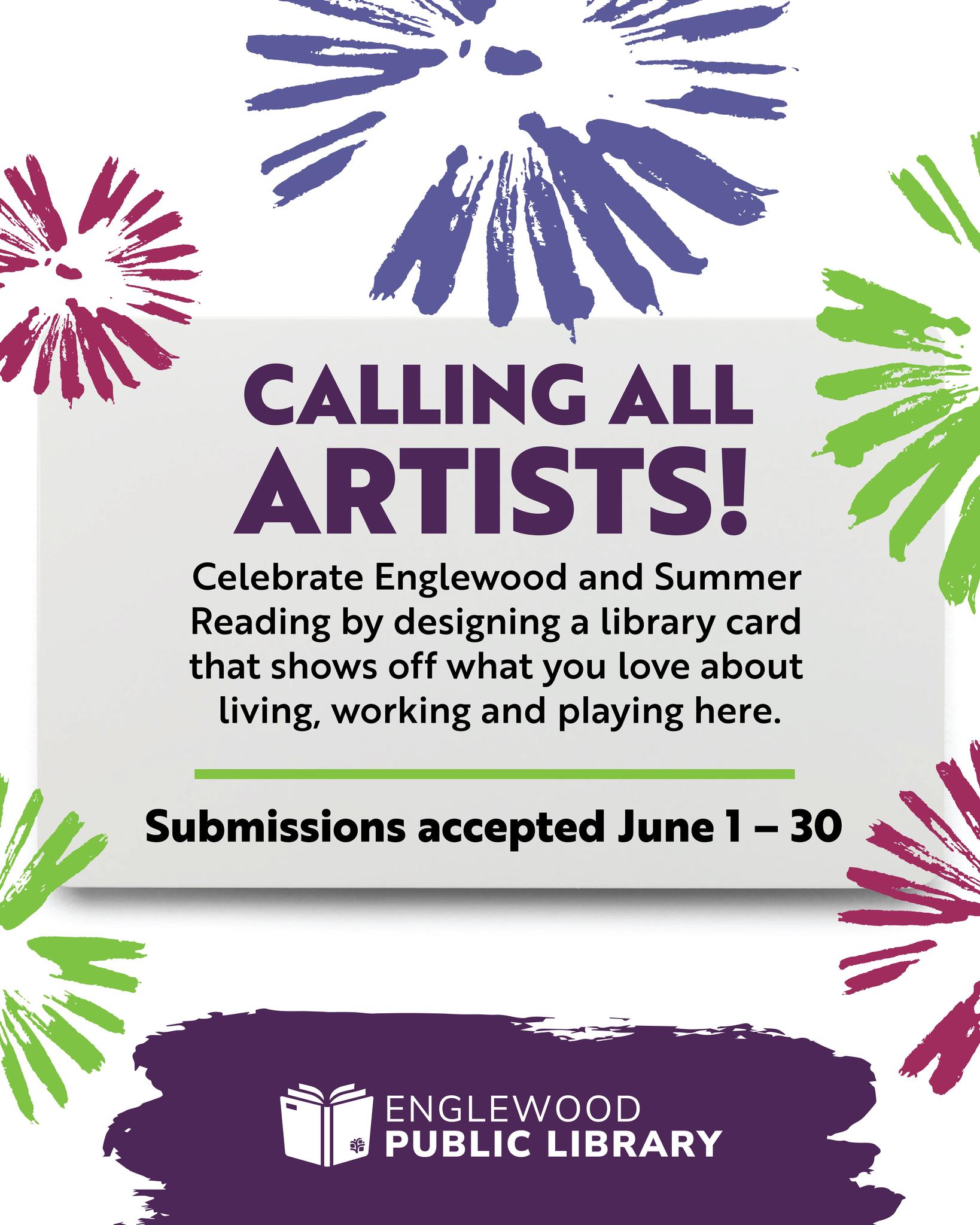 CALLING ALL ARTISTS!

Celebrate Englewood and Summer Reading by designing a library card that shows off what you love about living, working and playing here.

Submissions accepted June 1 – 30

ENGLEWOOD
PUBLIC LIBRARY